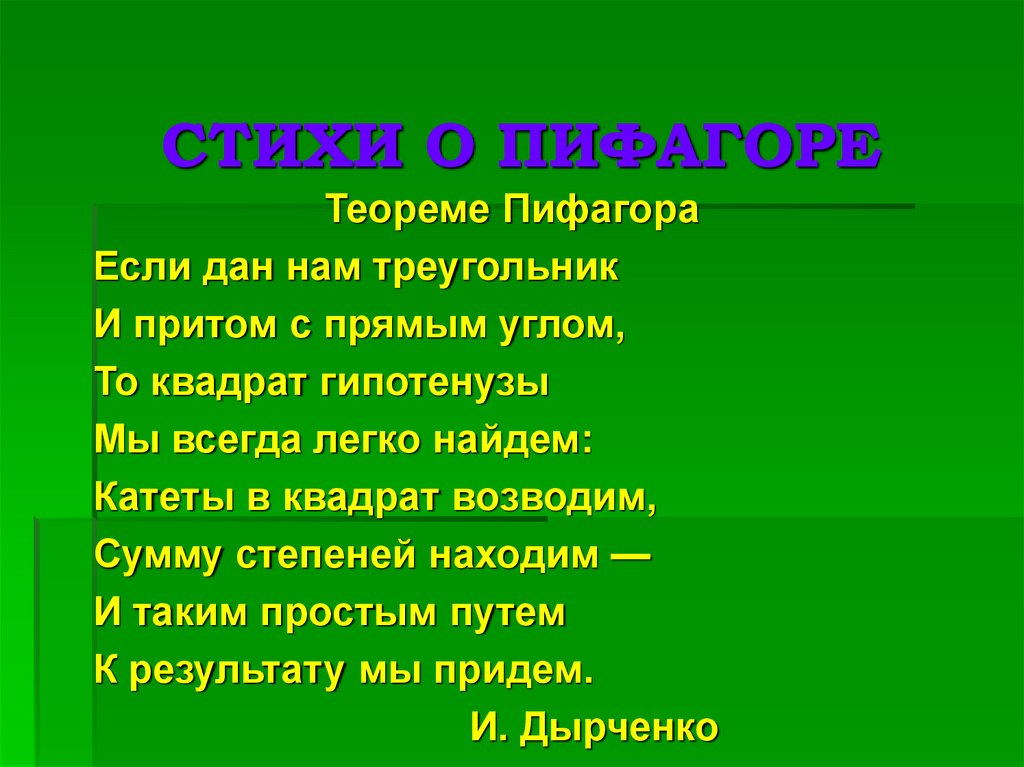 СТИХИ О ПИФАГОРЕ

Теореме Пифагора

Если дан нам треугольник
И притом с прямым углом,
То квадрат гипотенузы
Мы всегда легко найдем:
Катеты в квадрат возводим,
Сумму степеней находим —
И таким простым путем
К результату мы придем.

И. Дырченко